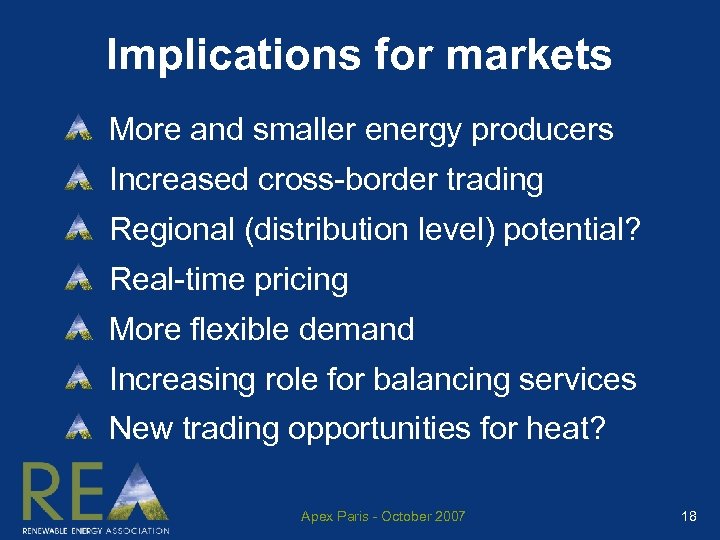 Implications for markets

More and smaller energy producers

Increased cross-border trading

Regional (distribution level) potential?

Real-time pricing

More flexible demand

Increasing role for balancing services

New trading opportunities for heat?

REA
RENEWABLE ENERGY ASSOCIATION

Apex Paris - October 2007

18